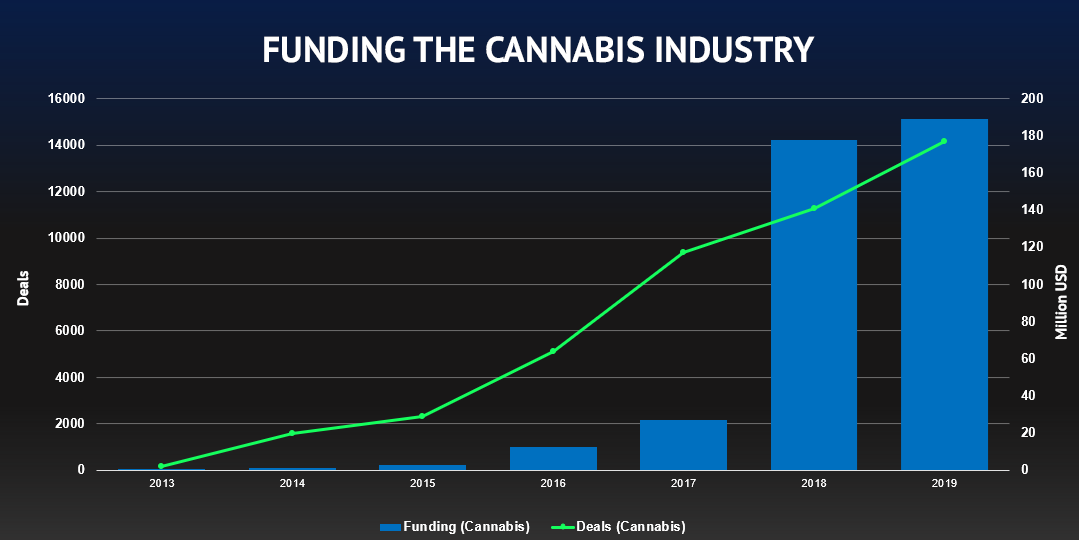 FUNDING THE CANNABIS INDUSTRY

Deals

16000
14000
12000
10000
8000
6000
4000
2000
0

200
180
160
140
120
100
80
60
40
20
0

Million USD

2013
2014
2015
2016
2017
2018
2019

Funding (Cannabis)
Deals (Cannabis)